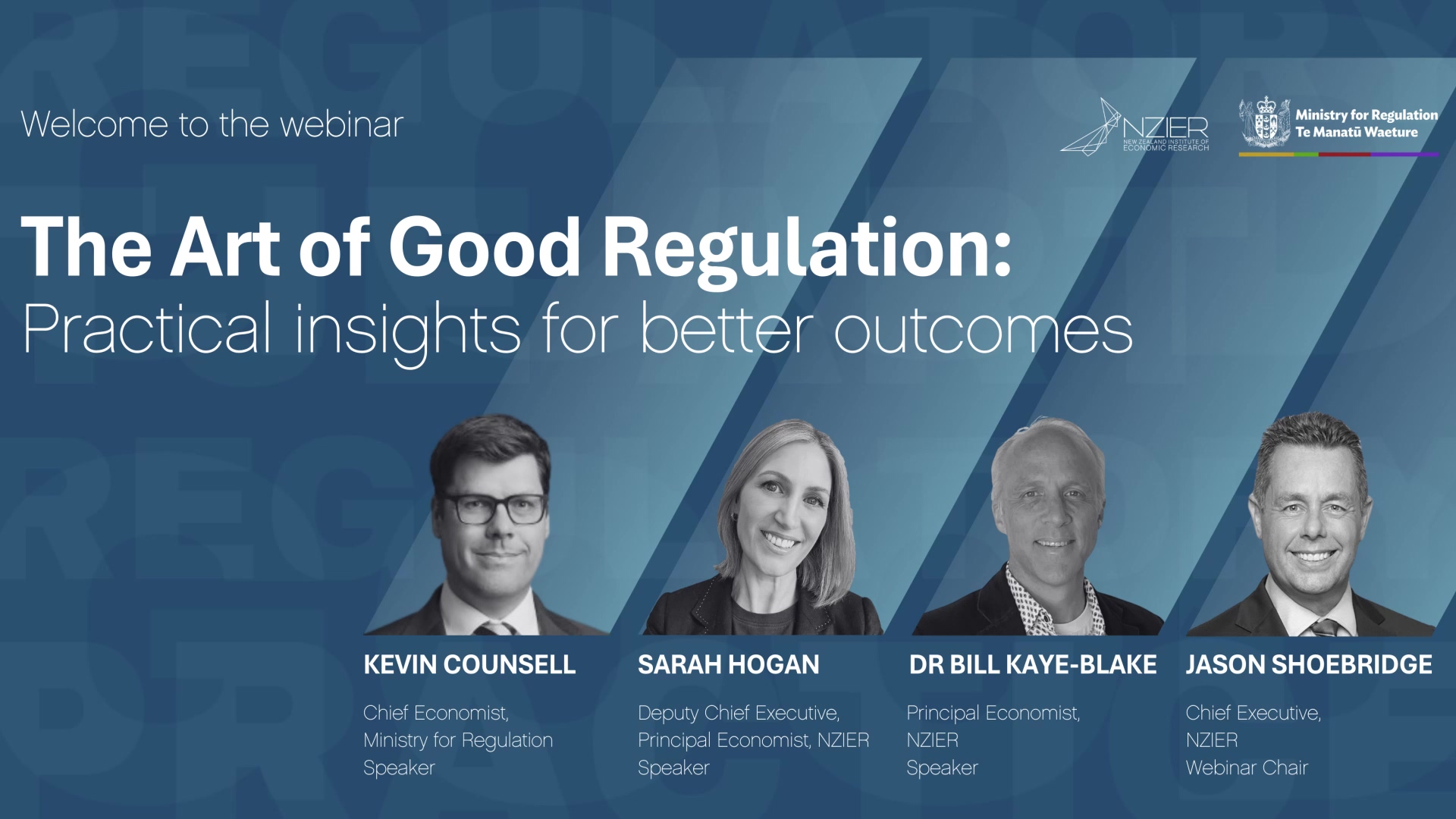 Welcome to the webinar

NZIER
NEW ZEALAND INSTITUTE OF ECONOMIC RESEARCH

Ministry for Regulation
Te Manatū Waeture

The Art of Good Regulation:
Practical insights for better outcomes

KEVIN COUNSELL
Chief Economist,
Ministry for Regulation
Speaker

SARAH HOGAN
Deputy Chief Executive,
Principal Economist, NZIER
Speaker

DR BILL KAYE-BLAKE
Principal Economist,
NZIER
Speaker

JASON SHOEBRIDGE
Chief Executive,
NZIER
Webinar Chair